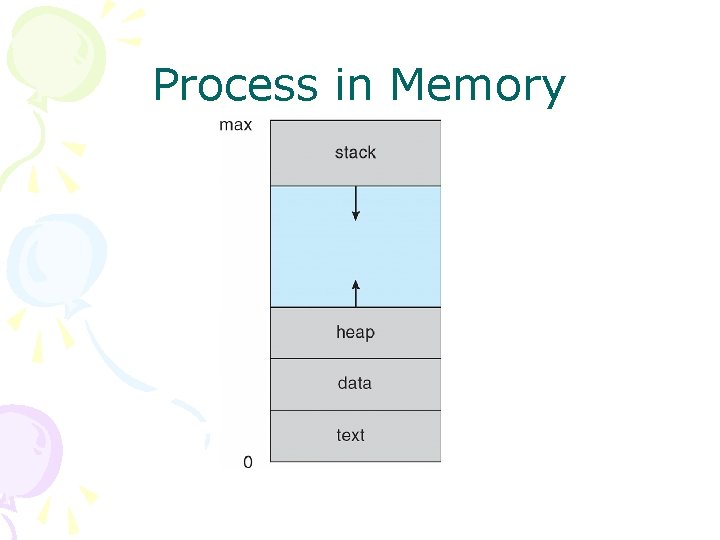 Process in Memory

max

stack

heap

data

text

0